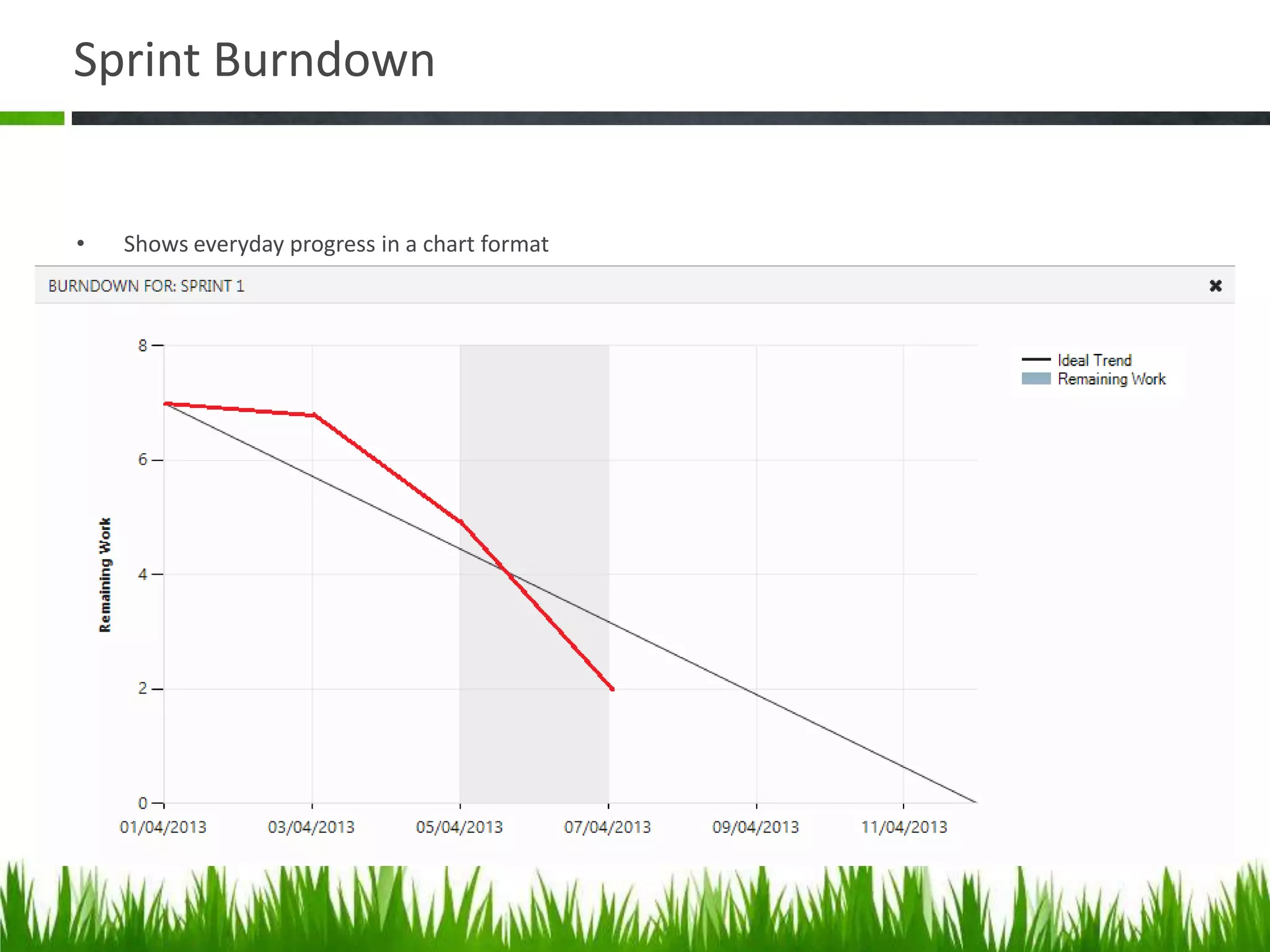 Sprint Burndown

• Shows everyday progress in a chart format

BURNDOWN FOR: SPRINT 1

✖

Ideal Trend
Remaining Work

Remaining Work

8
6
4
2
0

01/04/2013
03/04/2013
05/04/2013
07/04/2013
09/04/2013
11/04/2013